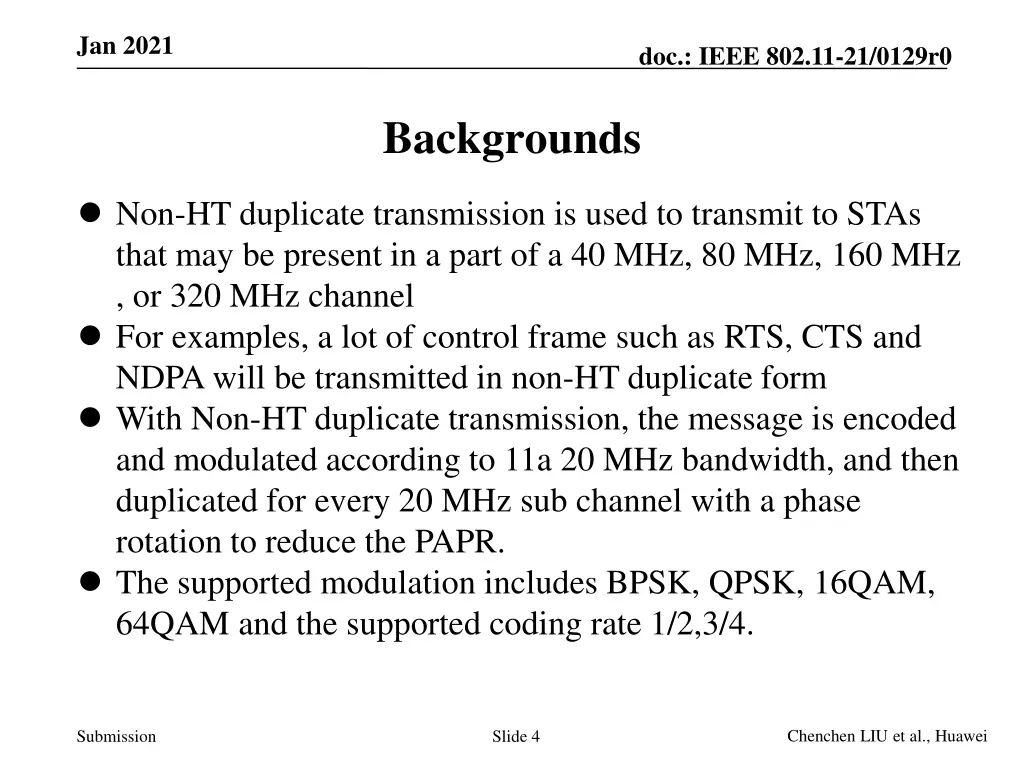 Jan 2021

doc.: IEEE 802.11-21/0129r0

Backgrounds

- Non-HT duplicate transmission is used to transmit to STAs that may be present in a part of a 40 MHz, 80 MHz, 160 MHz , or 320 MHz channel
- For examples, a lot of control frame such as RTS, CTS and NDPA will be transmitted in non-HT duplicate form
- With Non-HT duplicate transmission, the message is encoded and modulated according to 11a 20 MHz bandwidth, and then duplicated for every 20 MHz sub channel with a phase rotation to reduce the PAPR.
- The supported modulation includes BPSK, QPSK, 16QAM, 64QAM and the supported coding rate 1/2,3/4.

Submission

Slide 4

Chenchen LIU et al., Huawei